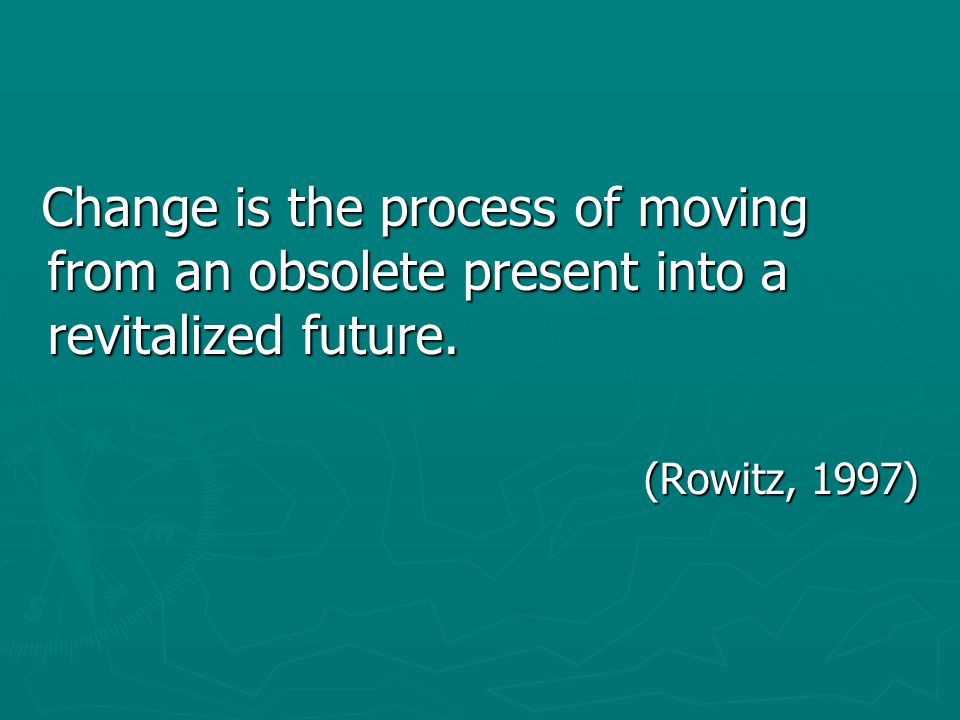 Change is the process of moving from an obsolete present into a revitalized future.

(Rowitz, 1997)